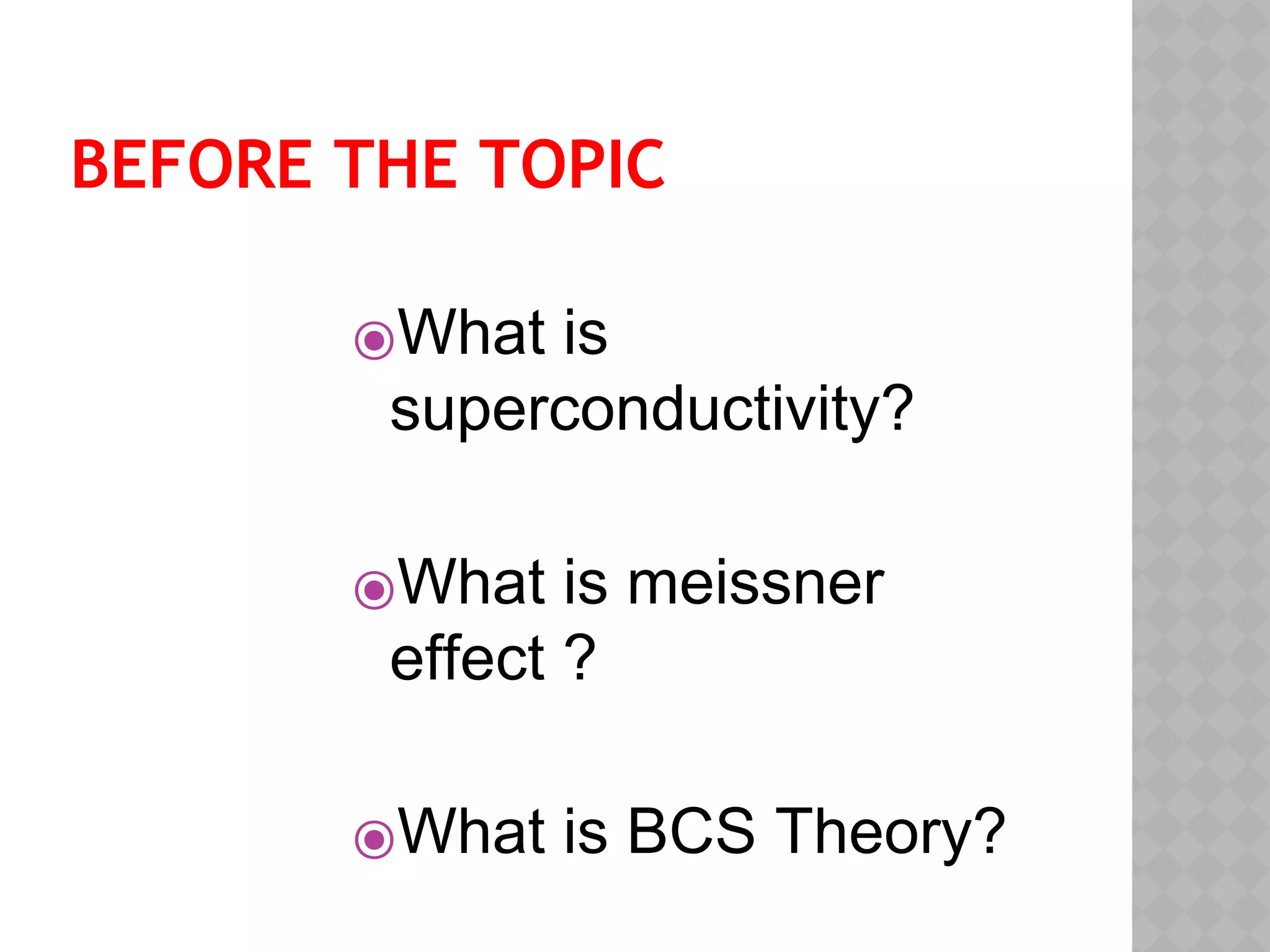 BEFORE THE TOPIC

What is superconductivity?

What is meissner effect ?

What is BCS Theory?